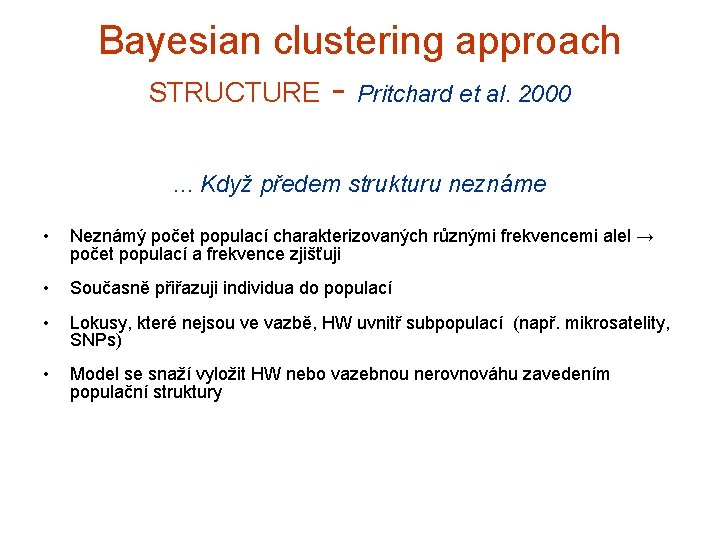 Bayesian clustering approach

STRUCTURE - Pritchard et al. 2000

... Když předem strukturu neznáme

• Neznámý počet populací charakterizovaných různými frekvencemi alel → počet populací a frekvence zjišťuji

• Současně přiřazuji individua do populací

• Lokusy, které nejsou ve vazbě, HW uvnitř subpopulací (např. mikrosatelity, SNPs)

• Model se snaží vyložit HW nebo vazebnou nerovnováhu zavedením populační struktury